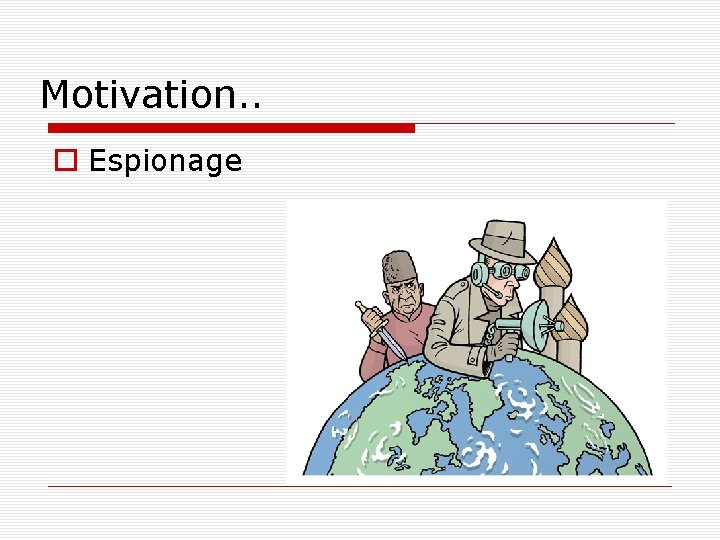 Motivation..

Espionage